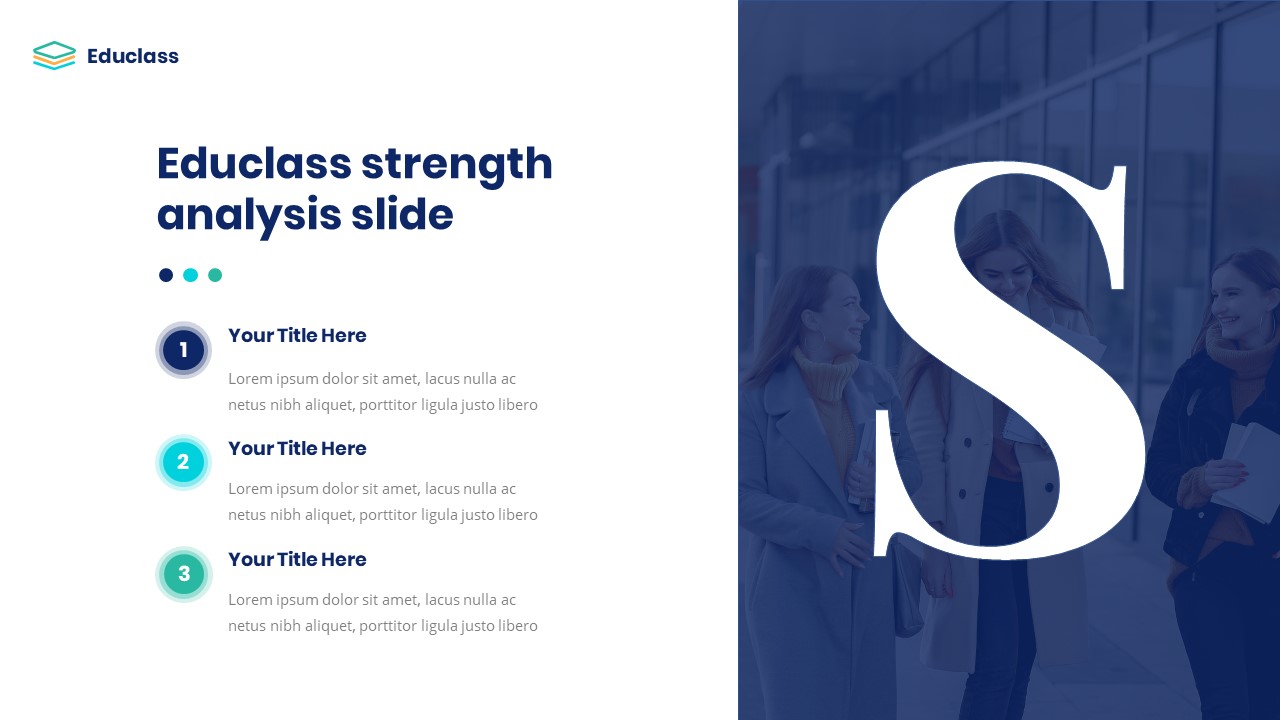 Educlass

Educlass strength analysis slide

1
Your Title Here
Lorem ipsum dolor sit amet, lacus nulla ac netus nibh aliquet, porttitor ligula justo libero

2
Your Title Here
Lorem ipsum dolor sit amet, lacus nulla ac netus nibh aliquet, porttitor ligula justo libero

3
Your Title Here
Lorem ipsum dolor sit amet, lacus nulla ac netus nibh aliquet, porttitor ligula justo libero

S